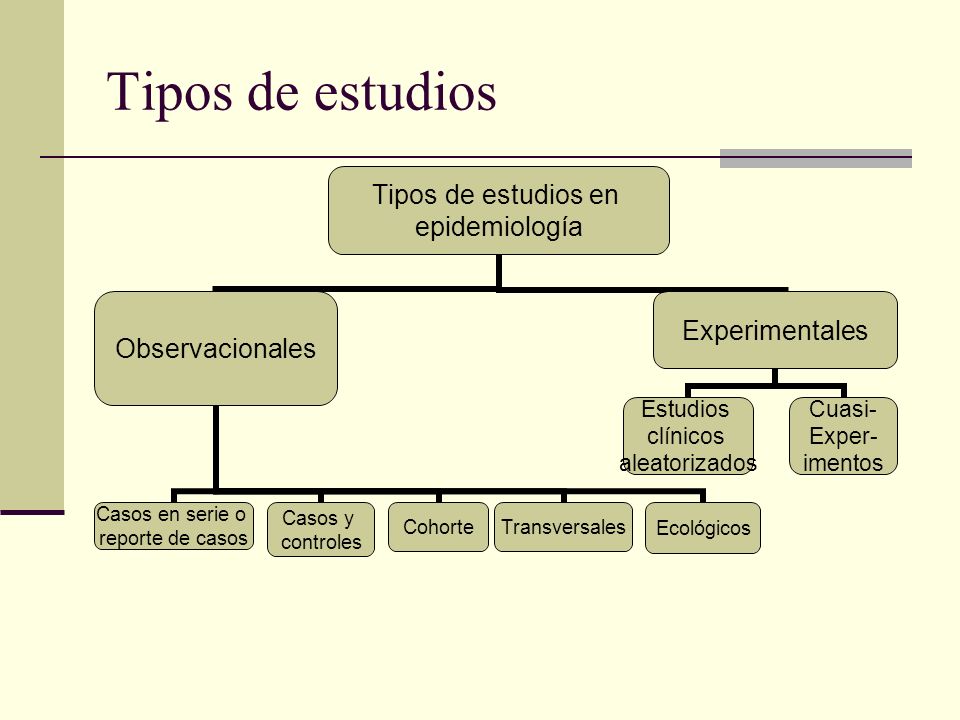 Tipos de estudios

Tipos de estudios en epidemiología

Observacionales

Experimentales

Estudios clínicos aleatorizados

Cuasi-Exper-imentos

Casos en serie o reporte de casos

Casos y controles

Cohorte

Transversales

Ecológicos